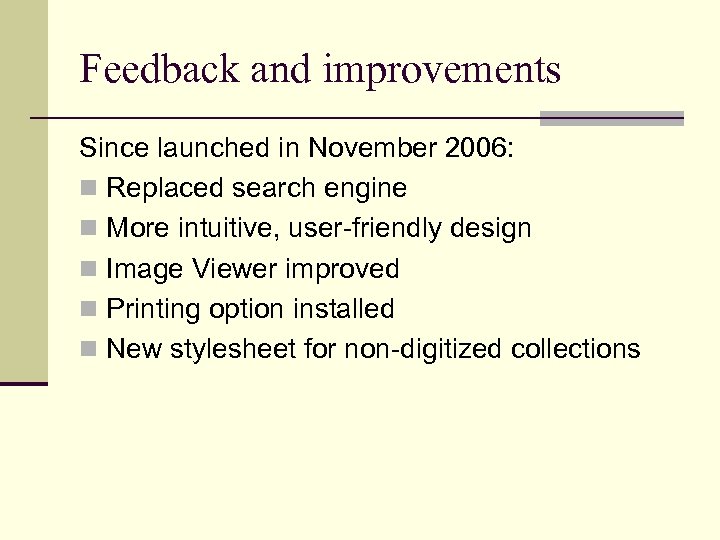 Feedback and improvements

Since launched in November 2006:

- Replaced search engine
- More intuitive, user-friendly design
- Image Viewer improved
- Printing option installed
- New stylesheet for non-digitized collections